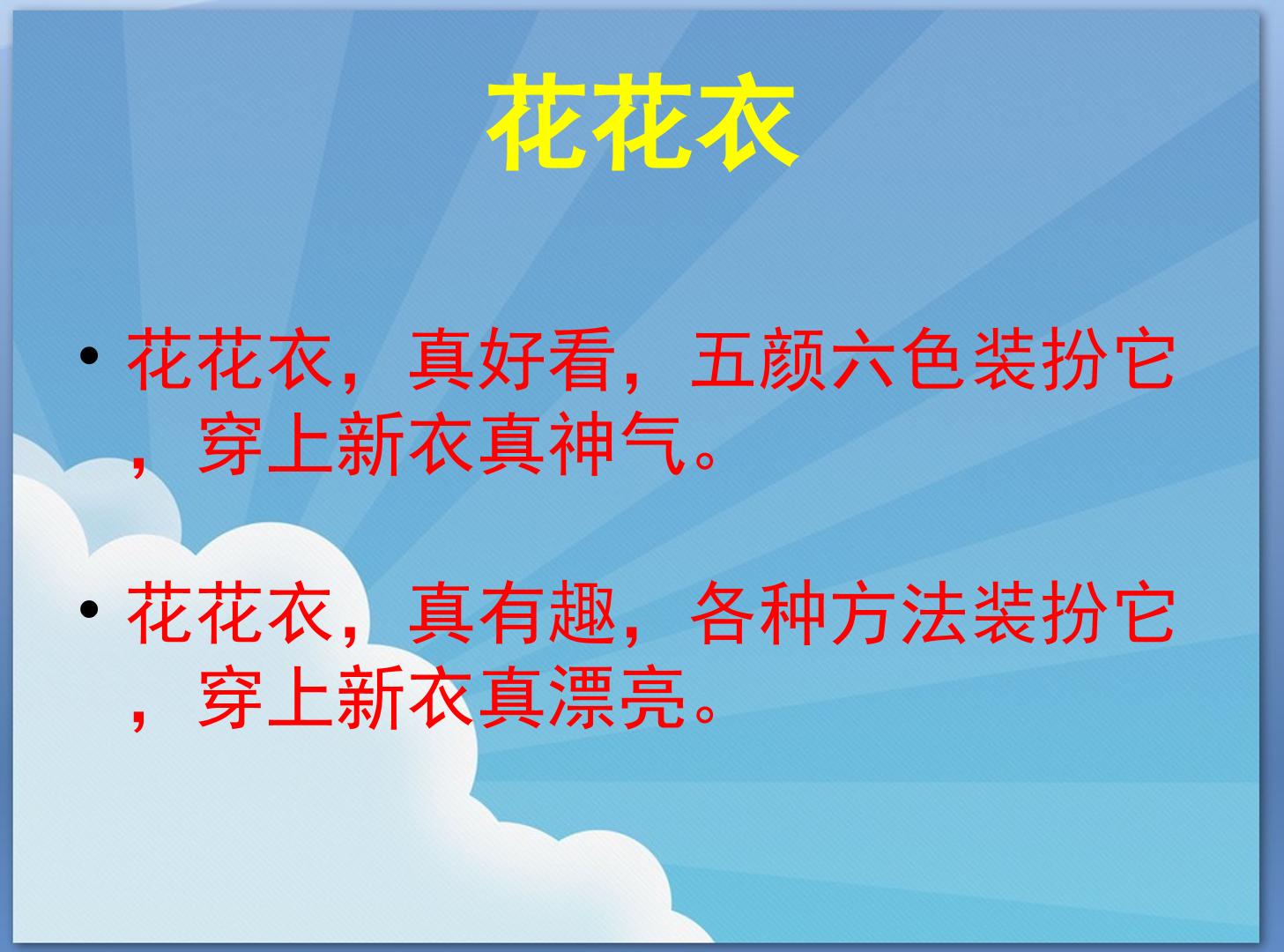 花花衣

• 花花衣，真好看，五颜六色装扮它，穿上新衣真神气。

• 花花衣，真有趣，各种方法装扮它，穿上新衣真漂亮。